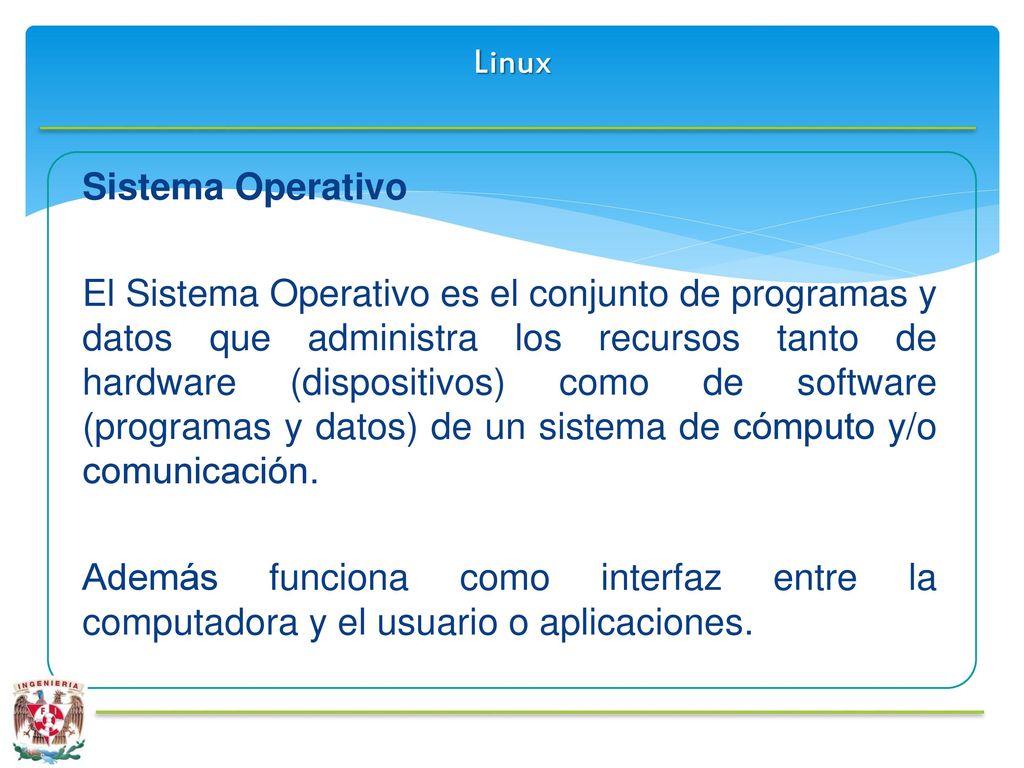 Linux

Sistema Operativo

El Sistema Operativo es el conjunto de programas y datos que administra los recursos tanto de hardware (dispositivos) como de software (programas y datos) de un sistema de cómputo y/o comunicación.

Además funciona como interfaz entre la computadora y el usuario o aplicaciones.

INGENIERIA